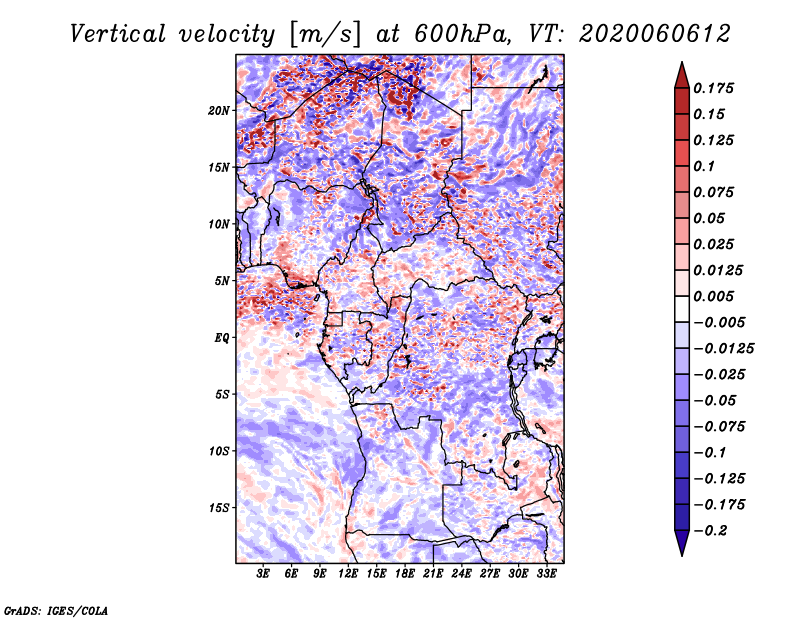 Vertical velocity [m/s] at 600hPa, VT: 2020060612

20N
15N
10N
5N
EQ
5S
10S
15S

3E 6E 9E 12E 15E 18E 21E 24E 27E 30E 33E

0.175
0.15
0.125
0.1
0.075
0.05
0.025
0.0125
0.005
−0.005
−0.0125
−0.025
−0.05
−0.075
−0.1
−0.125
−0.175
−0.2

GrADS: IGES/COLA